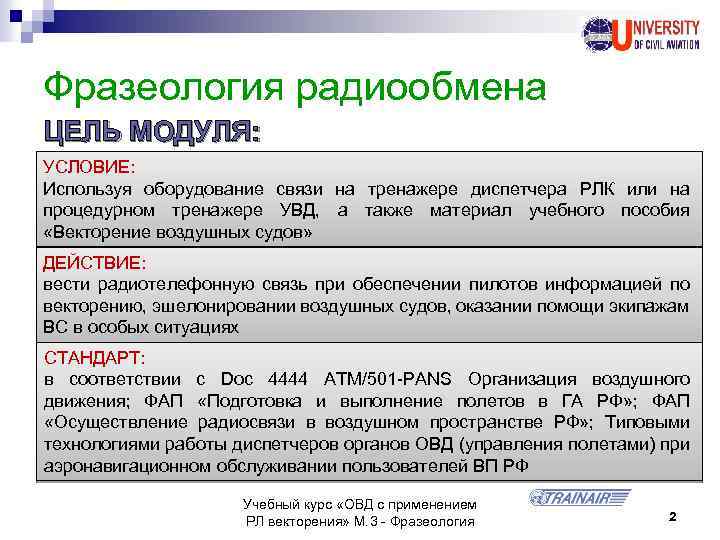 UNIVERSITY OF CIVIL AVIATION

Фразеология радиообмена

ЦЕЛЬ МОДУЛЯ:

УСЛОВИЕ:
Используя оборудование связи на тренажере диспетчера РЛК или на процедурном тренажере УВД, а также материал учебного пособия «Векторение воздушных судов»

ДЕЙСТВИЕ:
вести радиотелефонную связь при обеспечении пилотов информацией по векторению, эшелонировании воздушных судов, оказании помощи экипажам ВС в особых ситуациях

СТАНДАРТ:
в соответствии с Doc 4444 ATM/501-PANS Организация воздушного движения; ФАП «Подготовка и выполнение полетов в ГА РФ»; ФАП «Осуществление радиосвязи в воздушном пространстве РФ»; Типовыми технологиями работы диспетчеров органов ОВД (управления полетами) при аэронавигационном обслуживании пользователей ВП РФ

Учебный курс «ОВД с применением РЛ векторения» М.3 - Фразеология

TRAINAIR

2